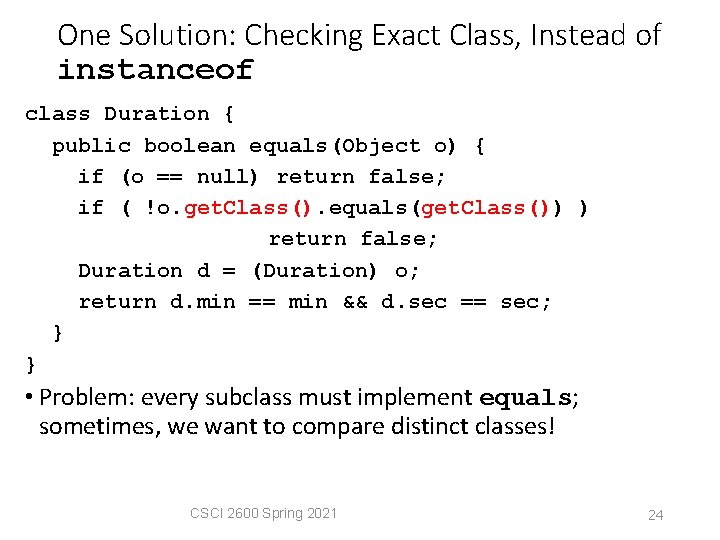 One Solution: Checking Exact Class, Instead of instanceof

class Duration {
  public boolean equals(Object o) {
    if (o == null) return false;
    if ( !o.getClass().equals(getClass()) )
                  return false;
    Duration d = (Duration) o;
    return d.min == min && d.sec == sec;
  }
}

• Problem: every subclass must implement equals; sometimes, we want to compare distinct classes!

CSCI 2600 Spring 2021

24